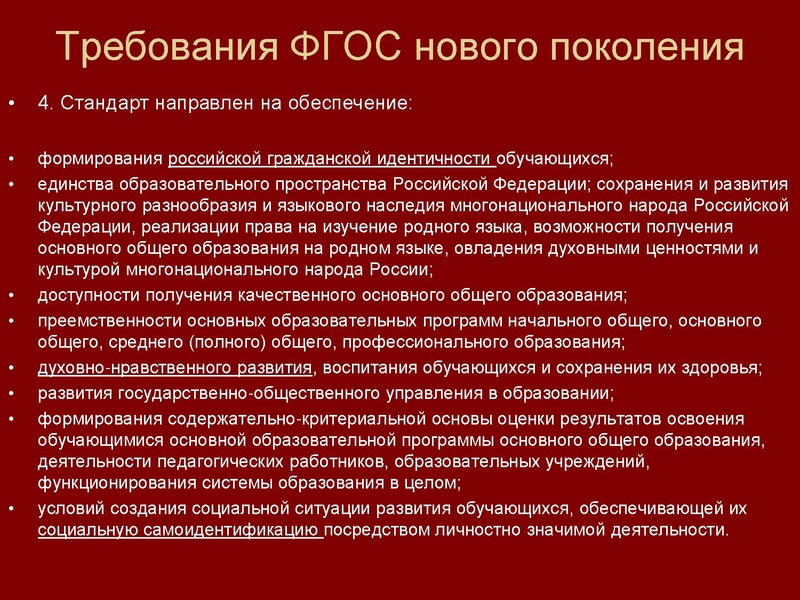 Требования ФГОС нового поколения

• 4. Стандарт направлен на обеспечение:

• формирования российской гражданской идентичности обучающихся;
• единства образовательного пространства Российской Федерации; сохранения и развития культурного разнообразия и языкового наследия многонационального народа Российской Федерации, реализации права на изучение родного языка, возможности получения основного общего образования на родном языке, овладения духовными ценностями и культурой многонационального народа России;
• доступности получения качественного основного общего образования;
• преемственности основных образовательных программ начального общего, основного общего, среднего (полного) общего, профессионального образования;
• духовно-нравственного развития, воспитания обучающихся и сохранения их здоровья;
• развития государственно-общественного управления в образовании;
• формирования содержательно-критериальной основы оценки результатов освоения обучающимися основной образовательной программы основного общего образования, деятельности педагогических работников, образовательных учреждений, функционирования системы образования в целом;
• условий создания социальной ситуации развития обучающихся, обеспечивающей их социальную самоидентификацию посредством личностно значимой деятельности.